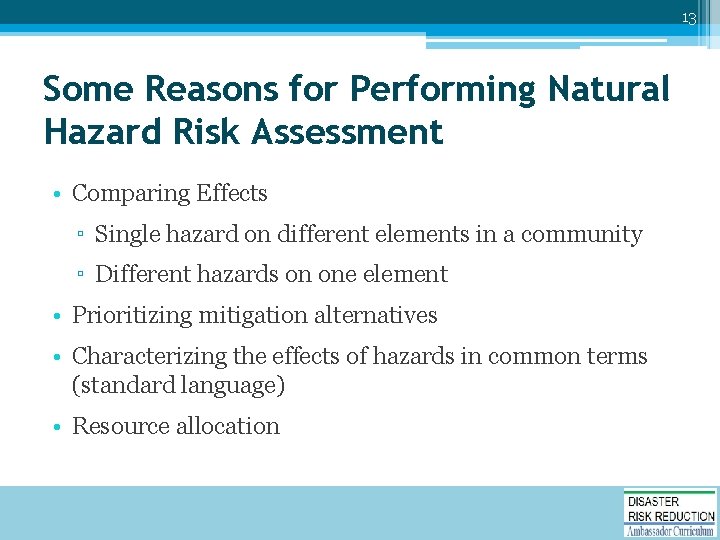 13

Some Reasons for Performing Natural Hazard Risk Assessment

• Comparing Effects
▫ Single hazard on different elements in a community
▫ Different hazards on one element
• Prioritizing mitigation alternatives
• Characterizing the effects of hazards in common terms (standard language)
• Resource allocation

DISASTER
RISK REDUCTION
Ambassador Curriculum